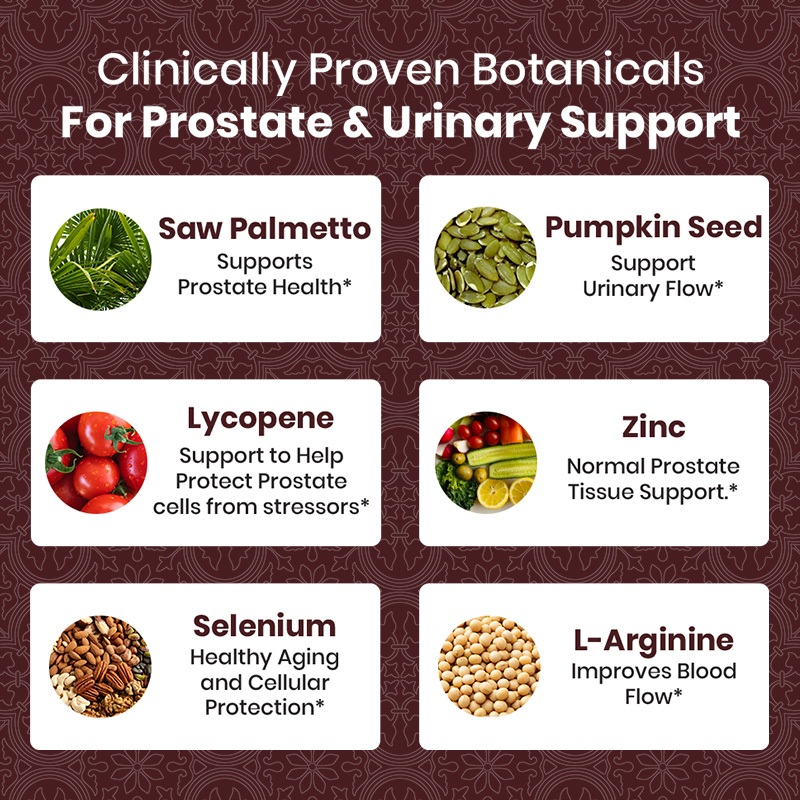 Clinically Proven Botanicals
For Prostate & Urinary Support

Saw Palmetto
Supports Prostate Health*

Pumpkin Seed
Support Urinary Flow*

Lycopene
Support to Help Protect Prostate cells from stressors*

Zinc
Normal Prostate Tissue Support.*

Selenium
Healthy Aging and Cellular Protection*

L-Arginine
Improves Blood Flow*